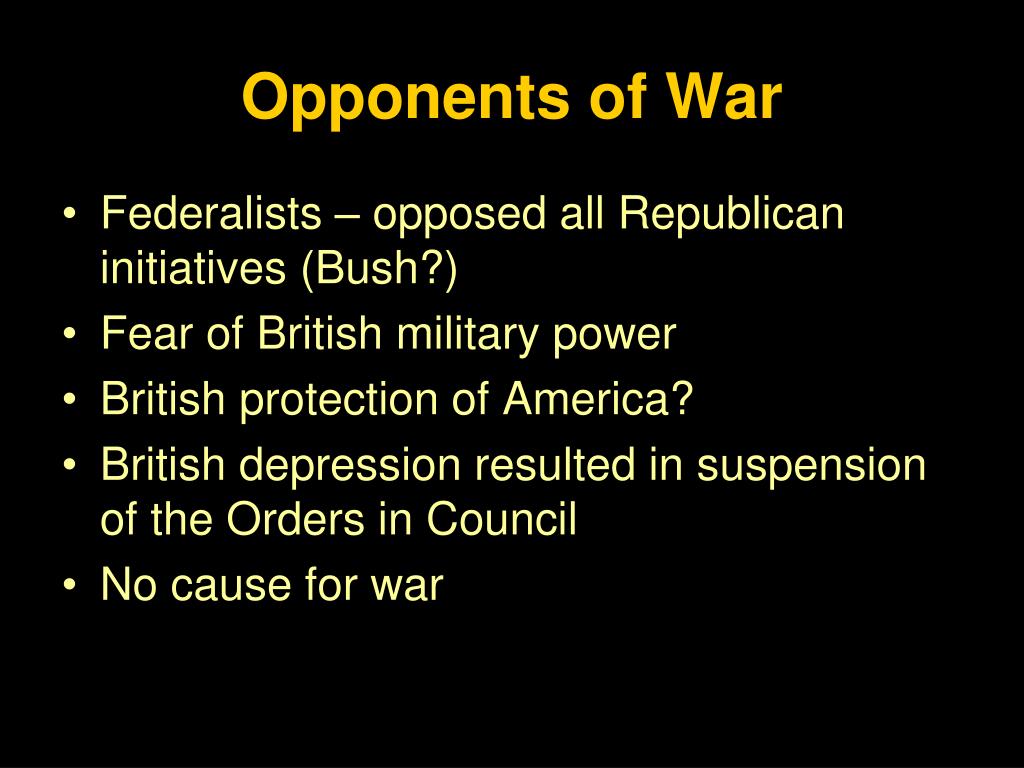 Opponents of War

• Federalists – opposed all Republican initiatives (Bush?)
• Fear of British military power
• British protection of America?
• British depression resulted in suspension of the Orders in Council
• No cause for war